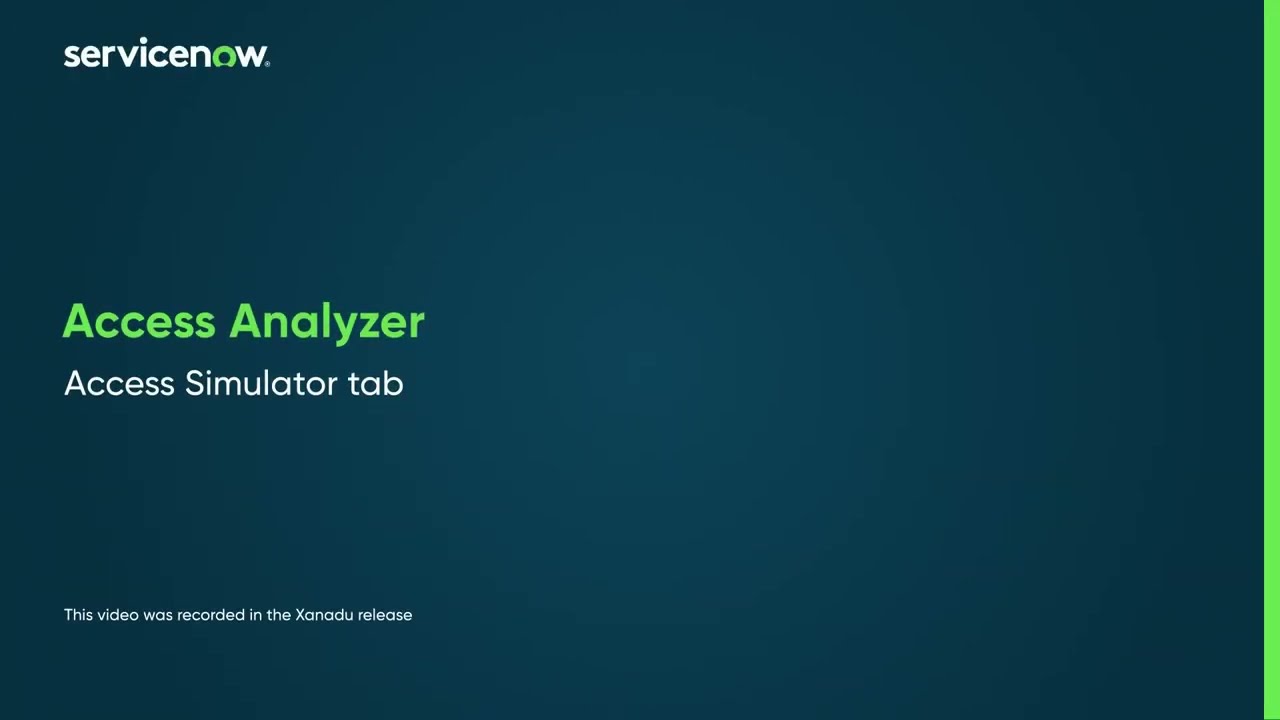 servicenow.

Access Analyzer

Access Simulator tab

This video was recorded in the Xanadu release